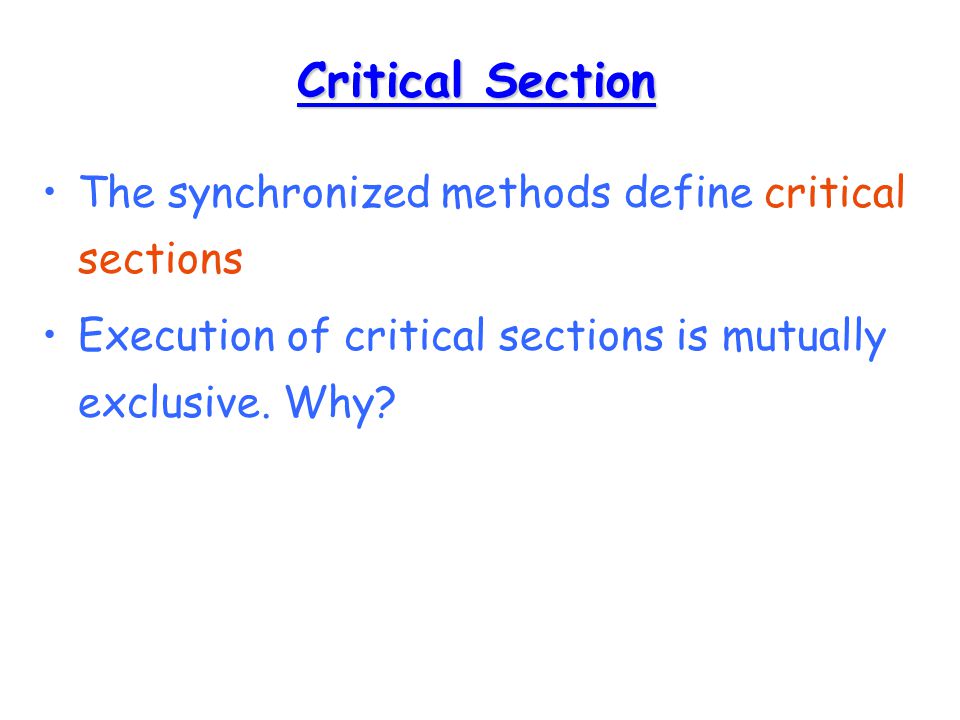 Critical Section

• The synchronized methods define critical sections

• Execution of critical sections is mutually exclusive. Why?